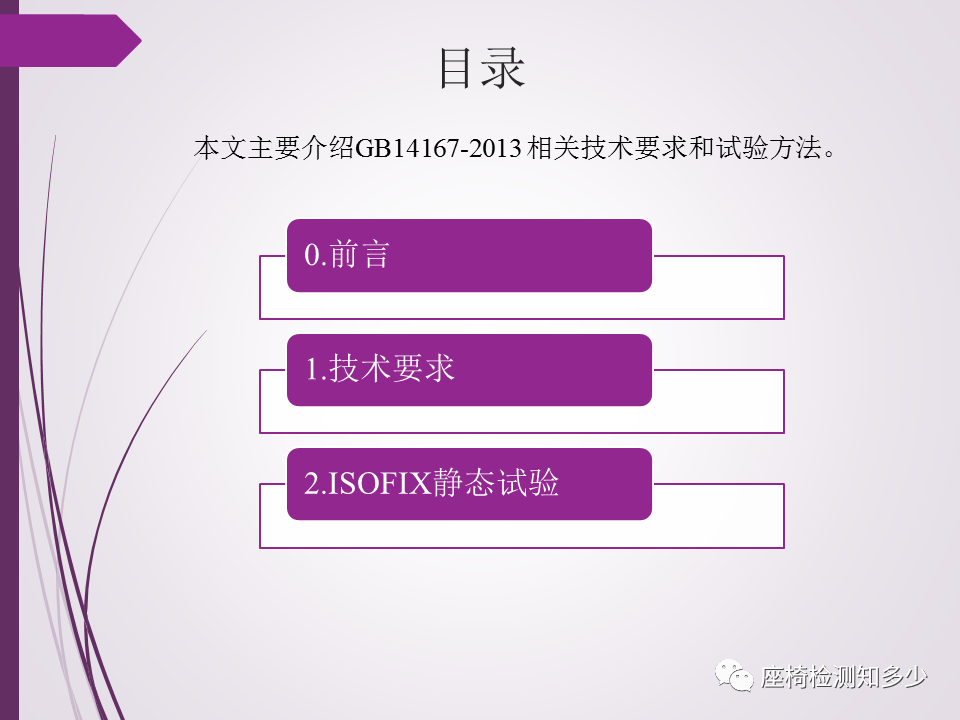 目录

本文主要介绍GB14167-2013 相关技术要求和试验方法。

0.前言

1.技术要求

2.ISOFIX静态试验

座椅检测知多少